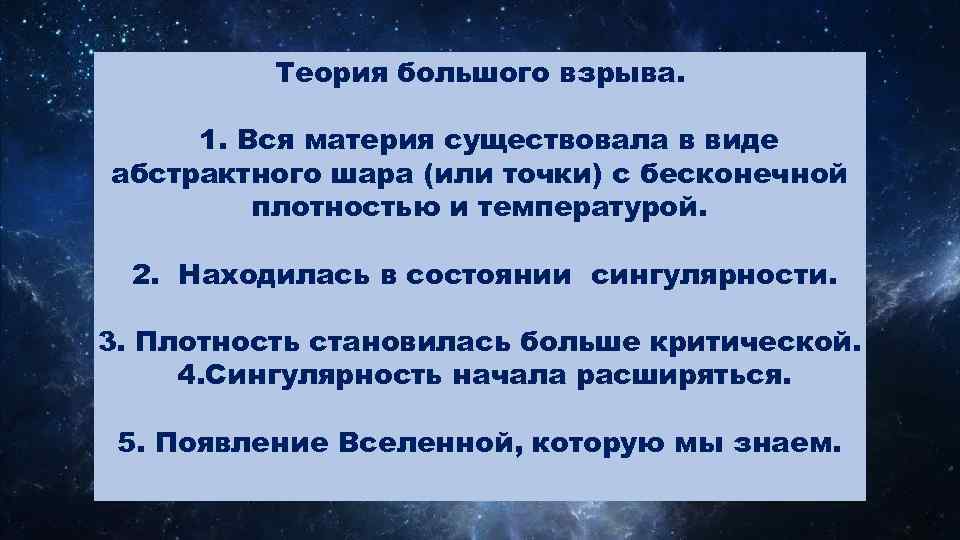 Теория большого взрыва.

1. Вся материя существовала в виде абстрактного шара (или точки) с бесконечной плотностью и температурой.

2. Находилась в состоянии сингулярности.

3. Плотность становилась больше критической.
4.Сингулярность начала расширяться.

5. Появление Вселенной, которую мы знаем.